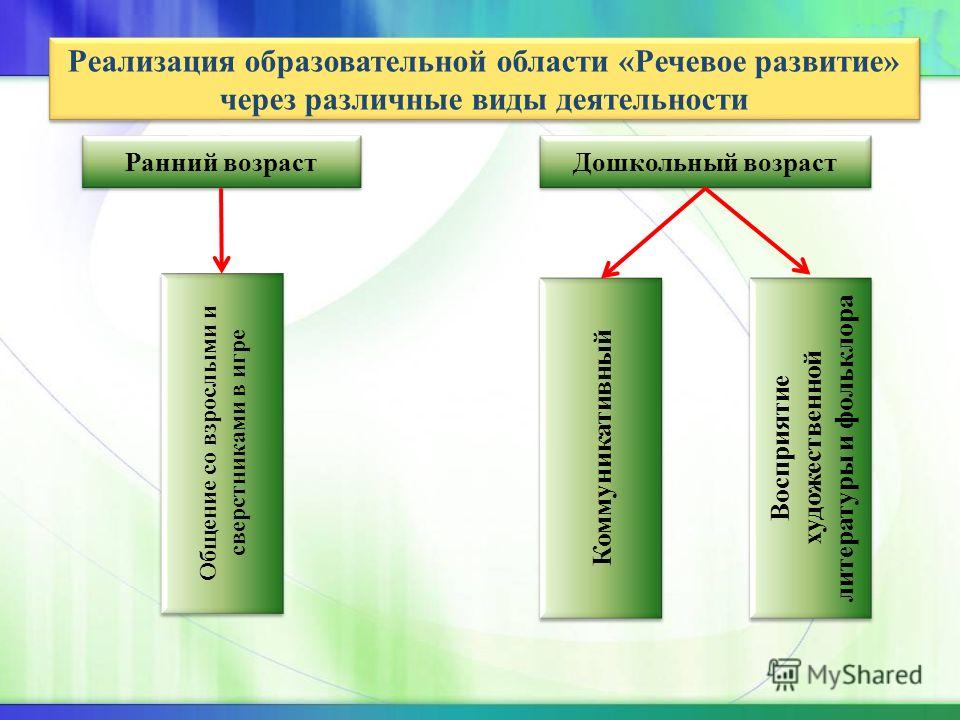 Реализация образовательной области «Речевое развитие» через различные виды деятельности

Ранний возраст

Дошкольный возраст

Общение со взрослыми и сверстниками в игре

Коммуникативный

Восприятие художественной литературы и фольклора

MyShared